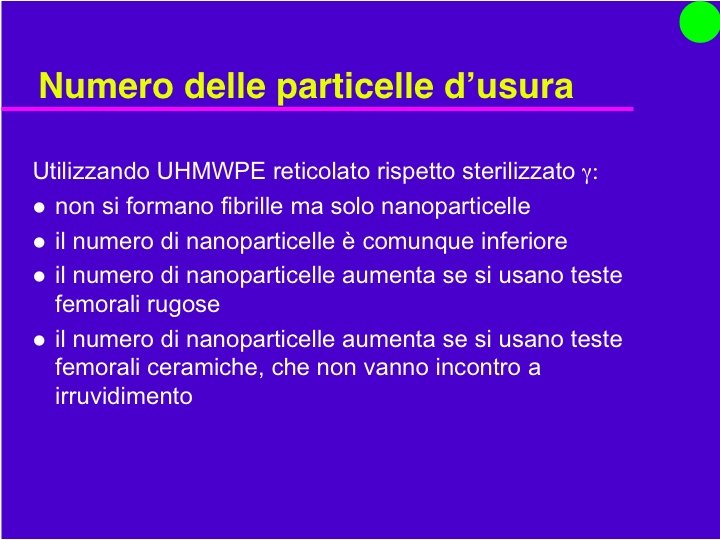 Numero delle particelle d’usura

Utilizzando UHMWPE reticolato rispetto sterilizzato $\gamma$:
● non si formano fibrille ma solo nanoparticelle
● il numero di nanoparticelle è comunque inferiore
● il numero di nanoparticelle aumenta se si usano teste femorali rugose
● il numero di nanoparticelle aumenta se si usano teste femorali ceramiche, che non vanno incontro a irruvidimento